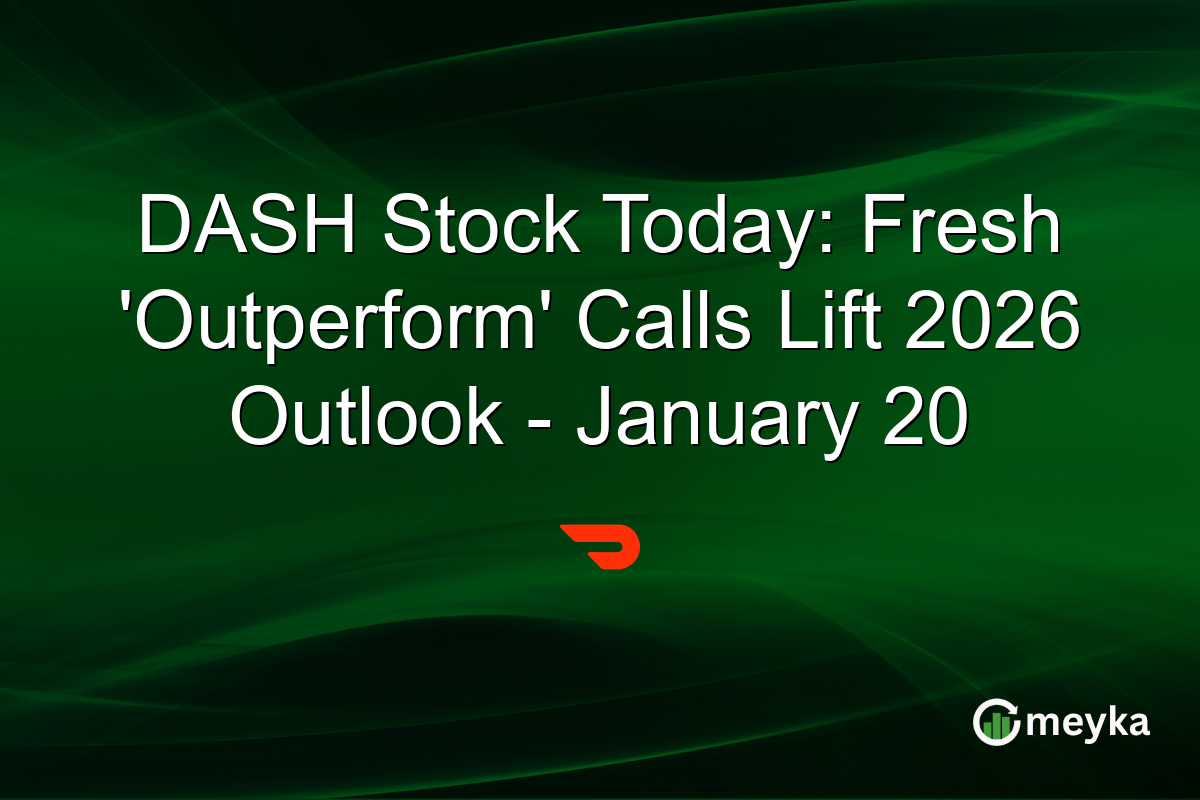 DASH Stock Today: Fresh 'Outperform' Calls Lift 2026 Outlook - January 20

meyka